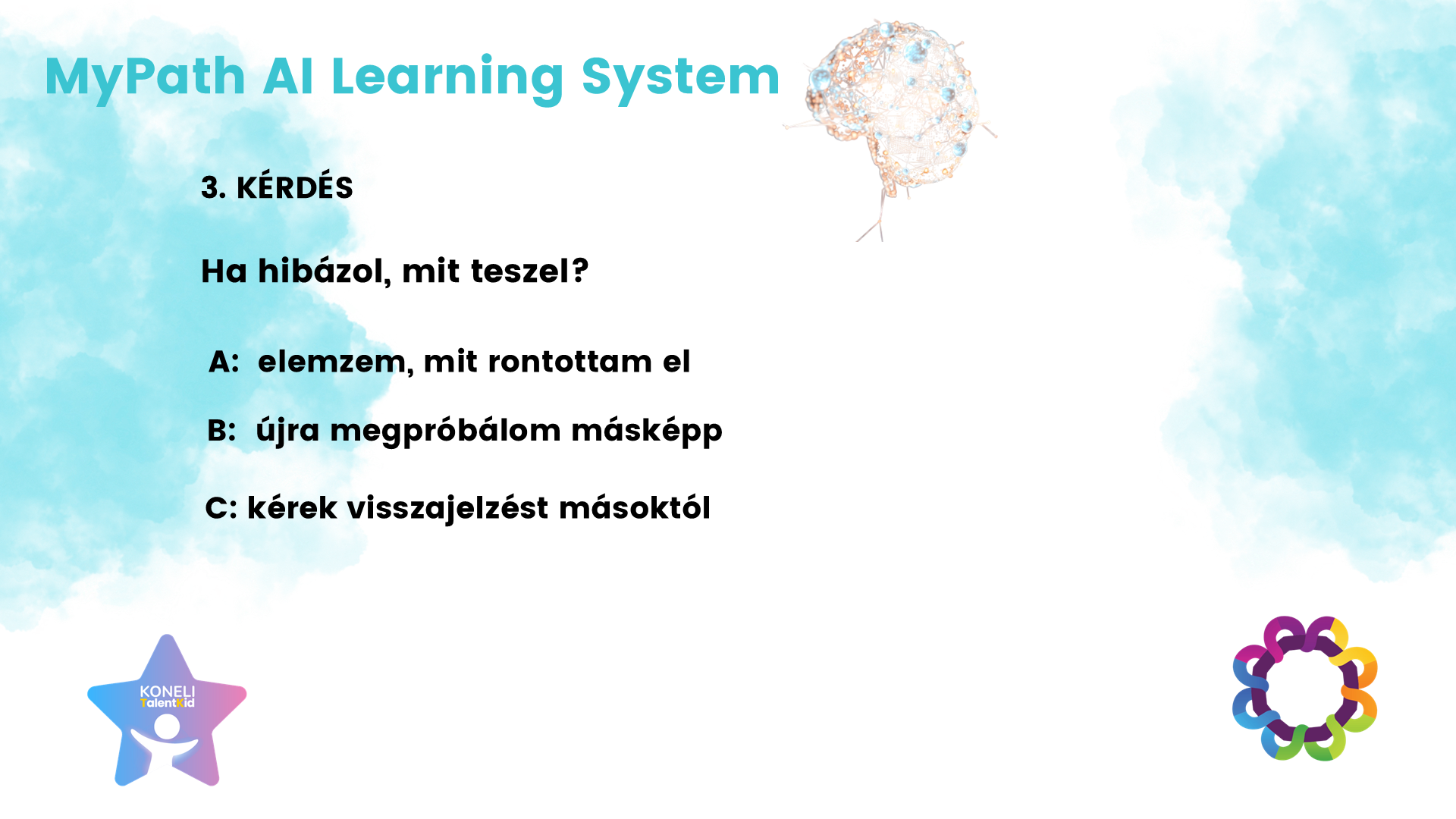 MyPath AI Learning System

3. KÉRDÉS

Ha hibázol, mit teszel?

A: elemzem, mit rontottam el

B: újra megpróbálom másképp

C: kérek visszajelzést másoktól

KONELI TalentKid